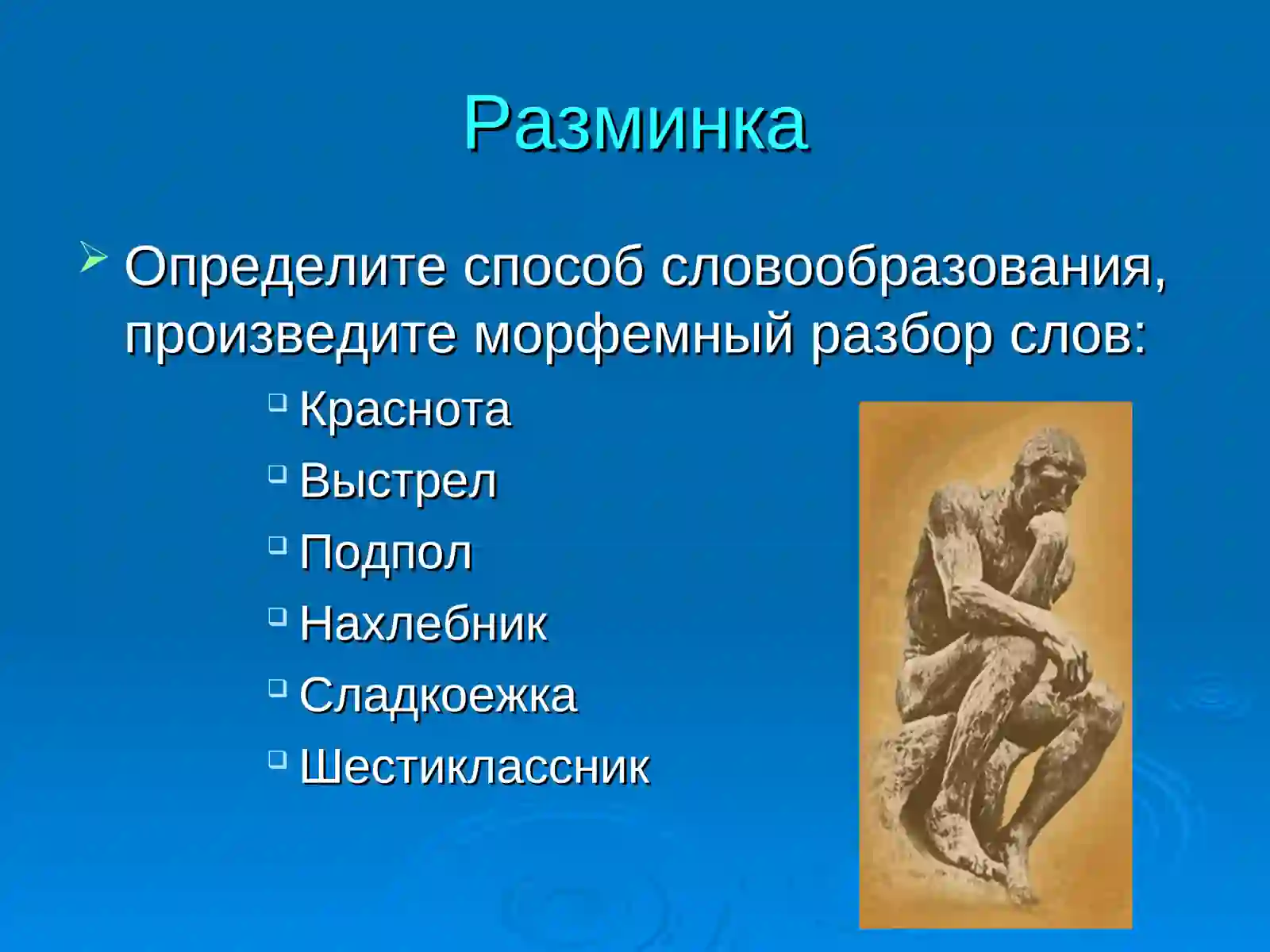 Разминка

Определите способ словообразования, произведите морфемный разбор слов:

Краснота
Выстрел
Подпол
Нахлебник
Сладкоежка
Шестиклассник